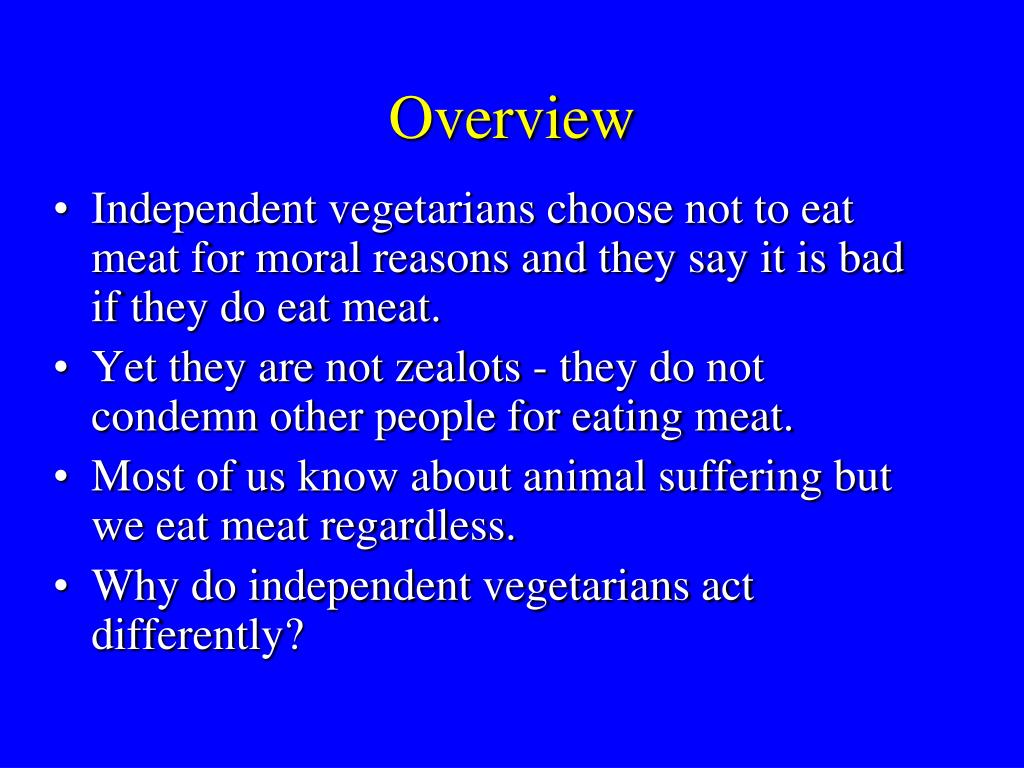 Overview

• Independent vegetarians choose not to eat meat for moral reasons and they say it is bad if they do eat meat.
• Yet they are not zealots - they do not condemn other people for eating meat.
• Most of us know about animal suffering but we eat meat regardless.
• Why do independent vegetarians act differently?